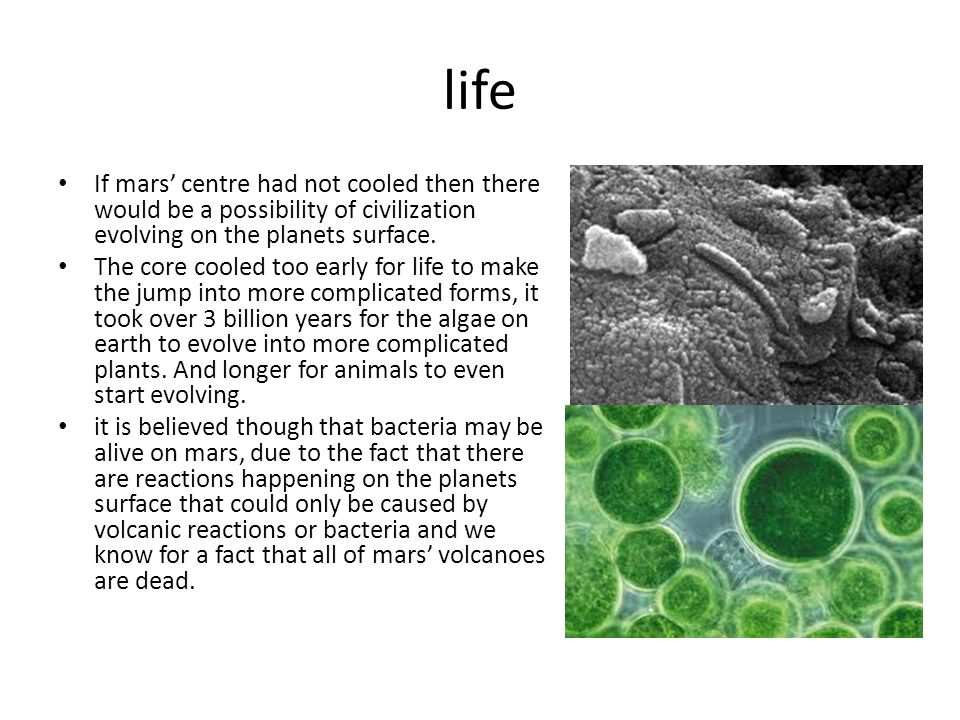 life

• If mars’ centre had not cooled then there would be a possibility of civilization evolving on the planets surface.

• The core cooled too early for life to make the jump into more complicated forms, it took over 3 billion years for the algae on earth to evolve into more complicated plants. And longer for animals to even start evolving.

• it is believed though that bacteria may be alive on mars, due to the fact that there are reactions happening on the planets surface that could only be caused by volcanic reactions or bacteria and we know for a fact that all of mars’ volcanoes are dead.